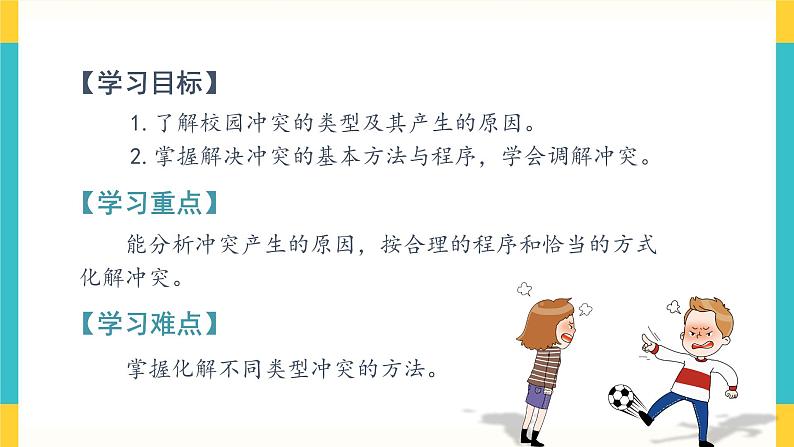 【学习目标】

1. 了解校园冲突的类型及其产生的原因。

2. 掌握解决冲突的基本方法与程序，学会调解冲突。

【学习重点】

能分析冲突产生的原因，按合理的程序和恰当的方式化解冲突。

【学习难点】

掌握化解不同类型冲突的方法。